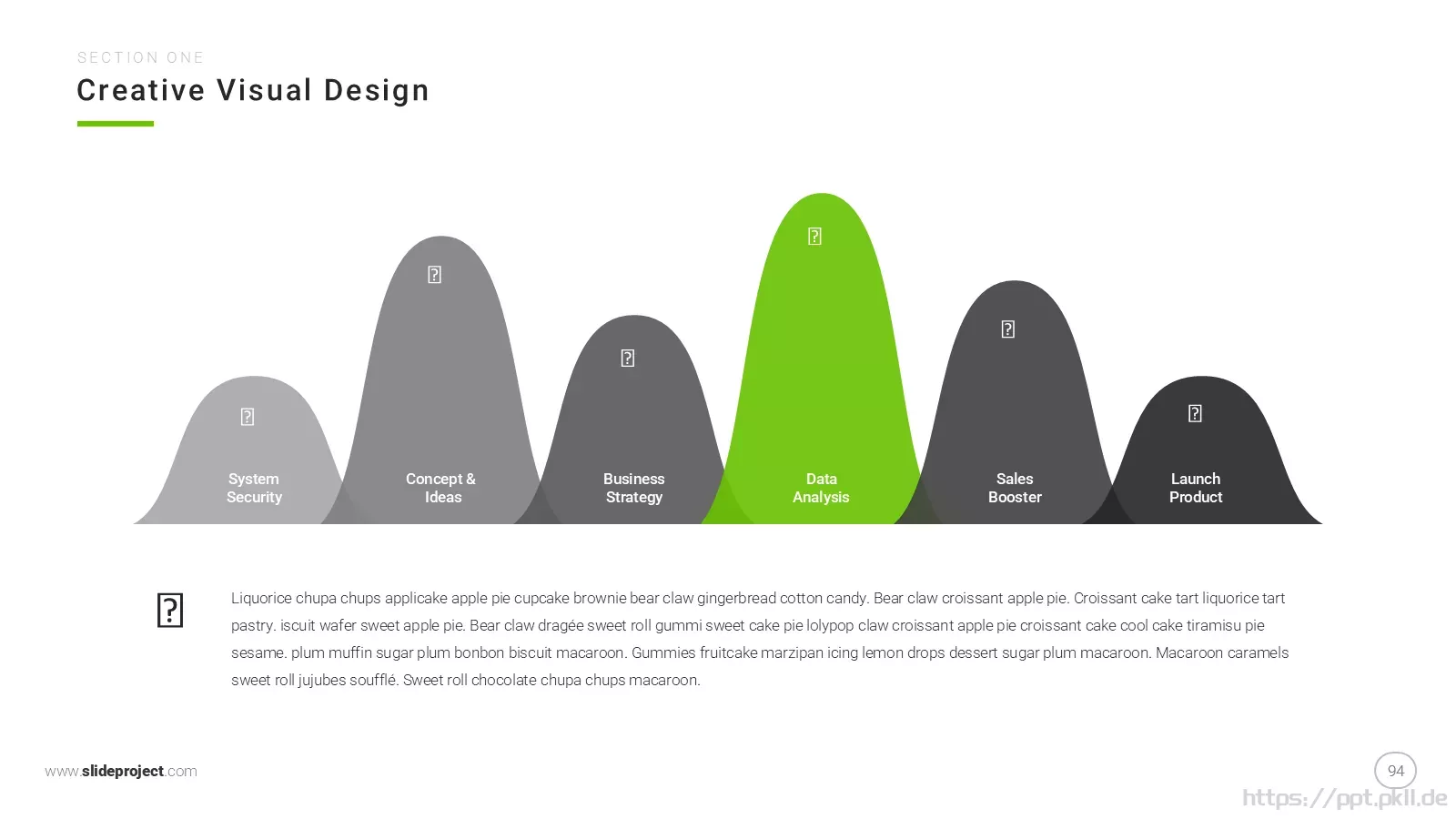 SECTION ONE

Creative Visual Design

System Security

Concept & Ideas

Business Strategy

Data Analysis

Sales Booster

Launch Product

Liquorice chupa chups applicake apple pie cupcake brownie bear claw gingerbread cotton candy. Bear claw croissant apple pie. Croissant cake tart liquorice tart pastry. iscuit wafer sweet apple pie. Bear claw dragée sweet roll gummi sweet cake pie lolypop claw croissant apple pie croissant cake cool cake tiramisu pie sesame. plum muffin sugar plum bonbon biscuit macaroon. Gummies fruitcake marzipan icing lemon drops dessert sugar plum macaroon. Macaroon caramels sweet roll jujubes soufflé. Sweet roll chocolate chupa chups macaroon.

www.slideproject.com

94

https://ppt.pkll.de